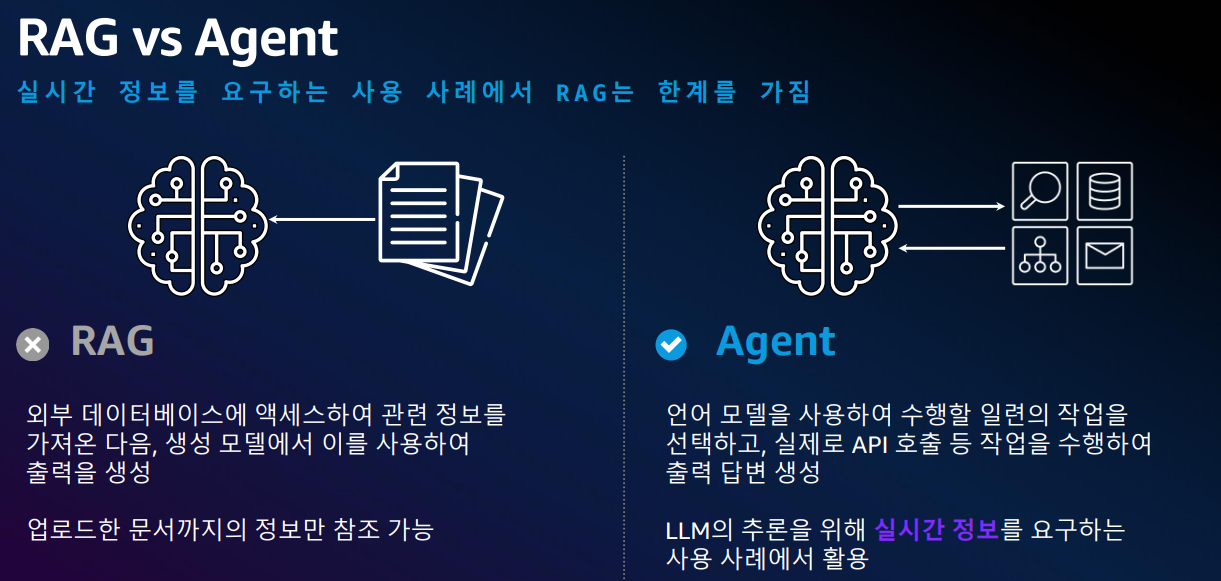 RAG vs Agent

실시간 정보를 요구하는 사용 사례에서 RAG는 한계를 가짐

RAG

외부 데이터베이스에 액세스하여 관련 정보를 가져온 다음, 생성 모델에서 이를 사용하여 출력을 생성

업로드한 문서까지의 정보만 참조 가능

Agent

언어 모델을 사용하여 수행할 일련의 작업을 선택하고, 실제로 API 호출 등 작업을 수행하여 출력 답변 생성

LLM의 추론을 위해 실시간 정보를 요구하는 사용 사례에서 활용